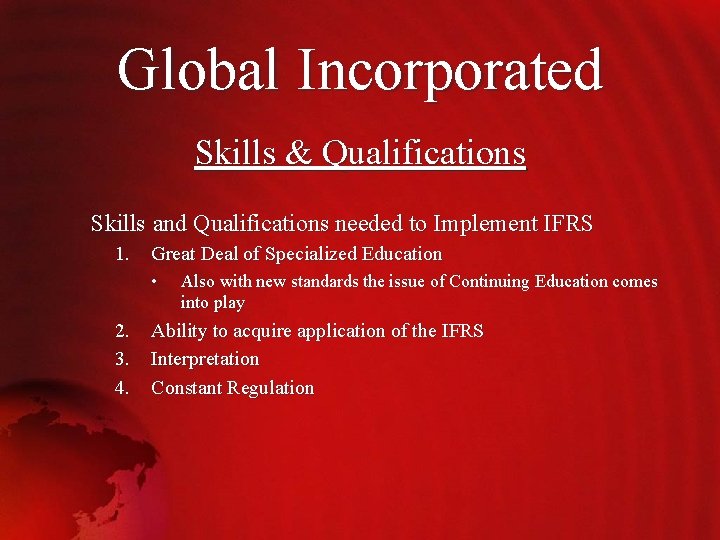 Global Incorporated

Skills & Qualifications

Skills and Qualifications needed to Implement IFRS

1. Great Deal of Specialized Education
• Also with new standards the issue of Continuing Education comes into play
2. Ability to acquire application of the IFRS
3. Interpretation
4. Constant Regulation